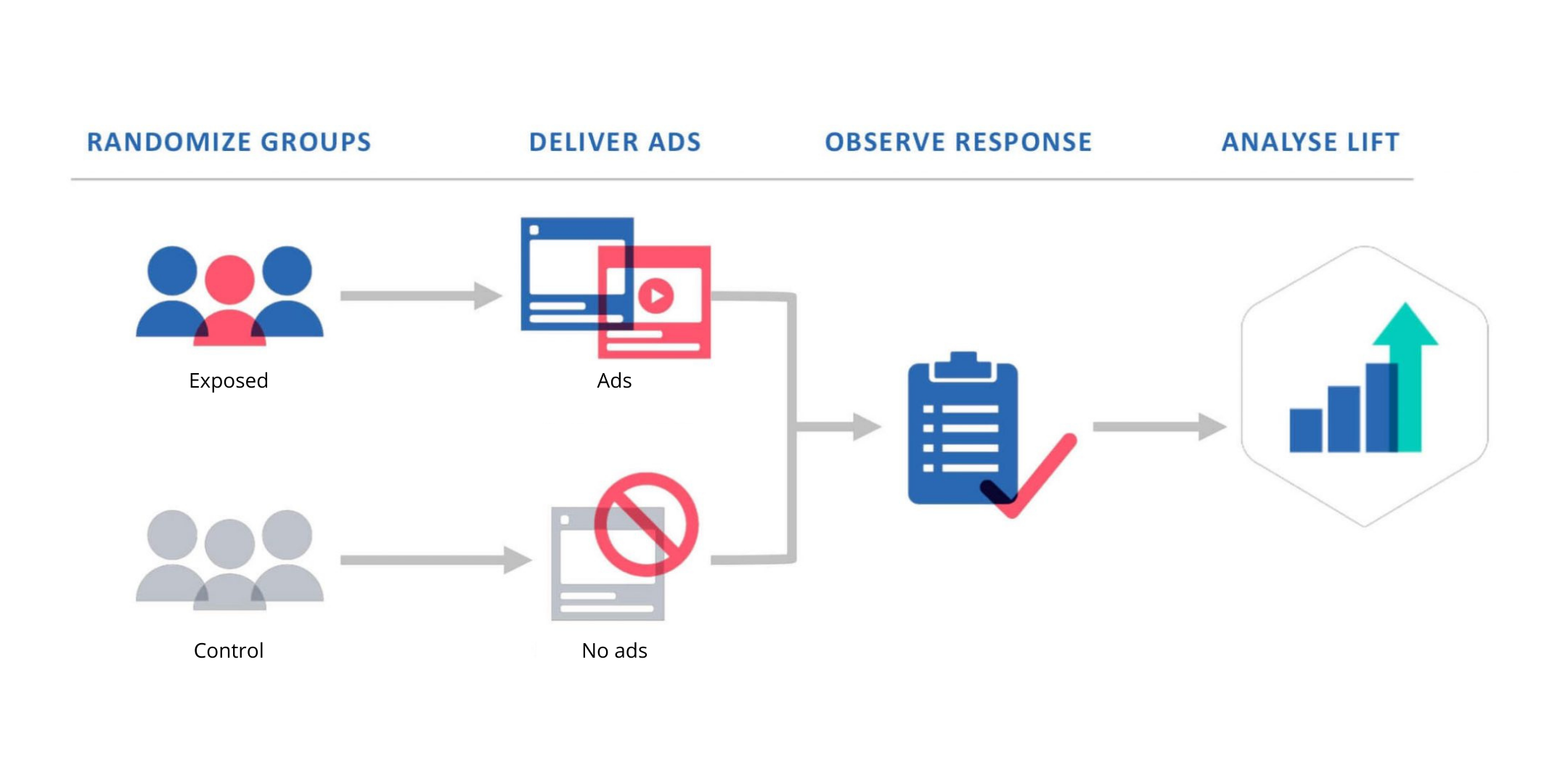 RANDOMIZE GROUPS DELIVER ADS OBSERVE RESPONSE ANALYSE LIFT

Exposed

Ads

Control

No ads